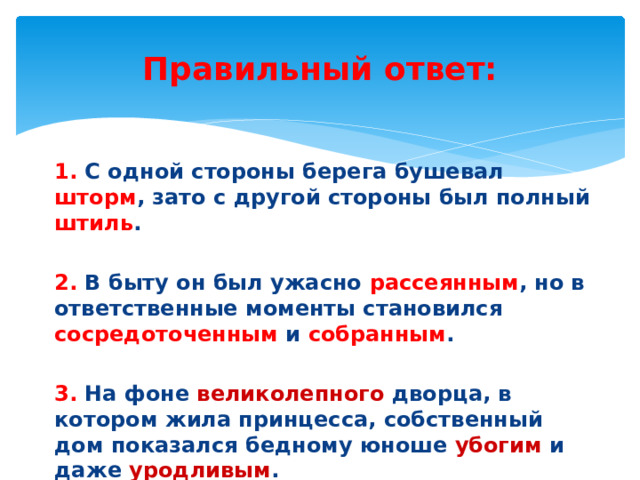 Правильный ответ:

1. С одной стороны берега бушевал шторм, зато с другой стороны был полный штиль.

2. В быту он был ужасно рассеянным, но в ответственные моменты становился сосредоточенным и собранным.

3. На фоне великолепного дворца, в котором жила принцесса, собственный дом показался бедному юноше убогим и даже уродливым.